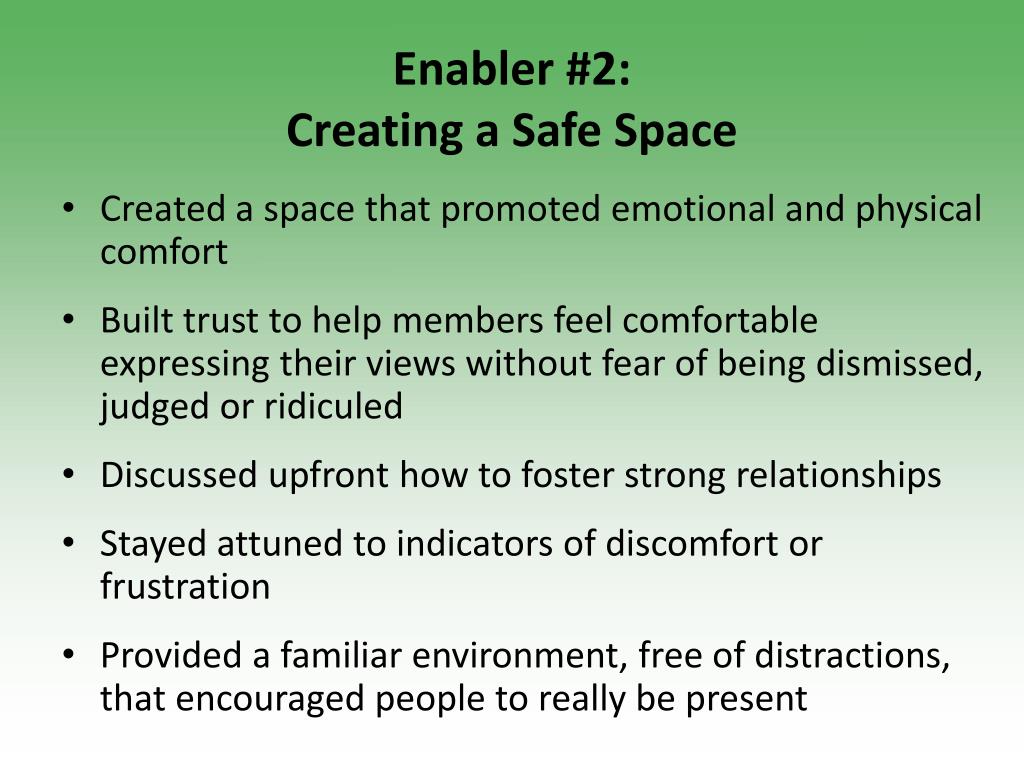 Enabler #2:
Creating a Safe Space

• Created a space that promoted emotional and physical comfort

• Built trust to help members feel comfortable expressing their views without fear of being dismissed, judged or ridiculed

• Discussed upfront how to foster strong relationships

• Stayed attuned to indicators of discomfort or frustration

• Provided a familiar environment, free of distractions, that encouraged people to really be present